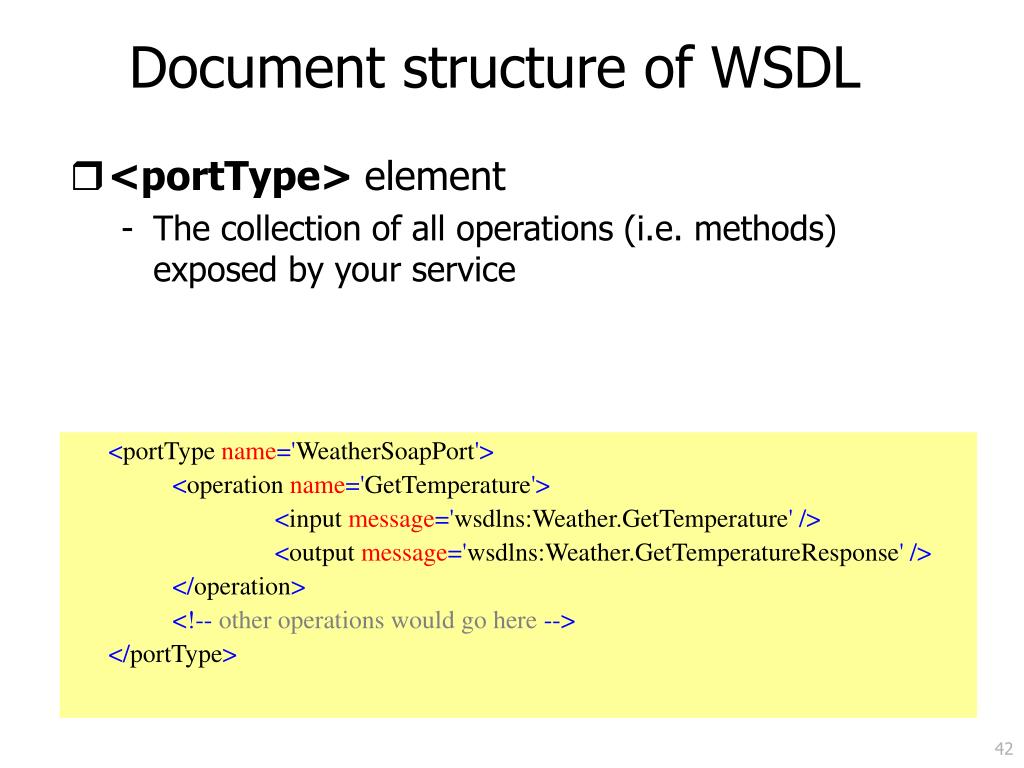 Document structure of WSDL

❒ <portType> element

- The collection of all operations (i.e. methods) exposed by your service

<portType name='WeatherSoapPort'>
<operation name='GetTemperature'>
<input message='wsdlns:Weather.GetTemperature' />
<output message='wsdlns:Weather.GetTemperatureResponse' />
</operation>
<!-- other operations would go here -->
</portType>

42